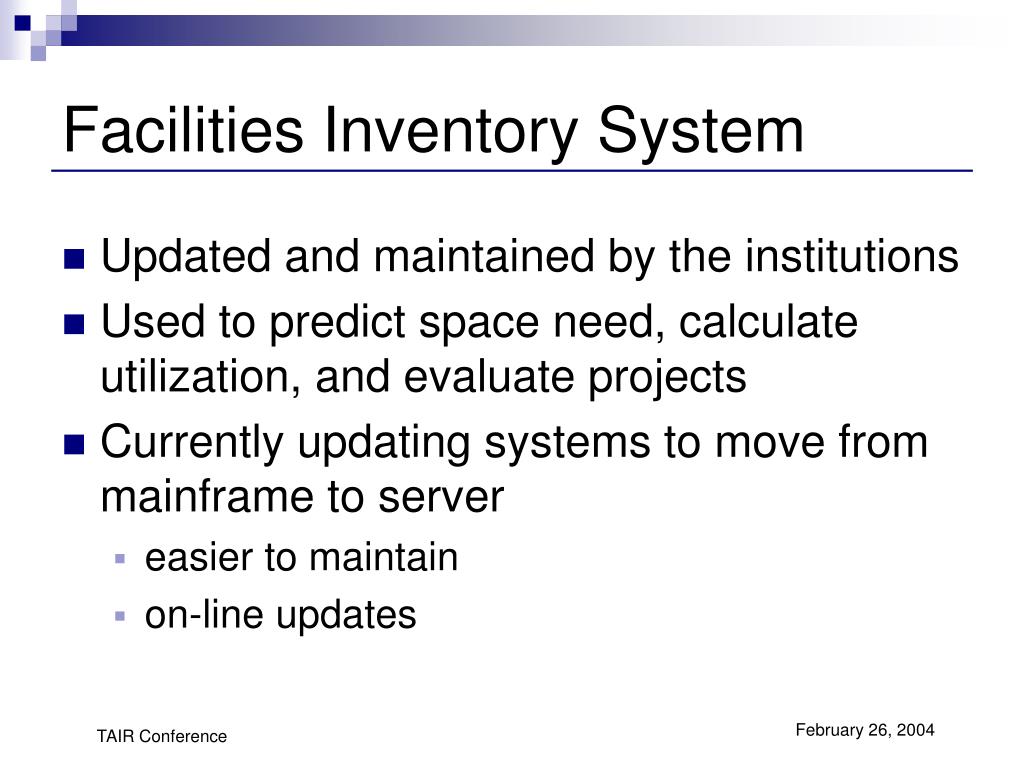 Facilities Inventory System

Updated and maintained by the institutions

Used to predict space need, calculate utilization, and evaluate projects

Currently updating systems to move from mainframe to server

easier to maintain

on-line updates

TAIR Conference

February 26, 2004